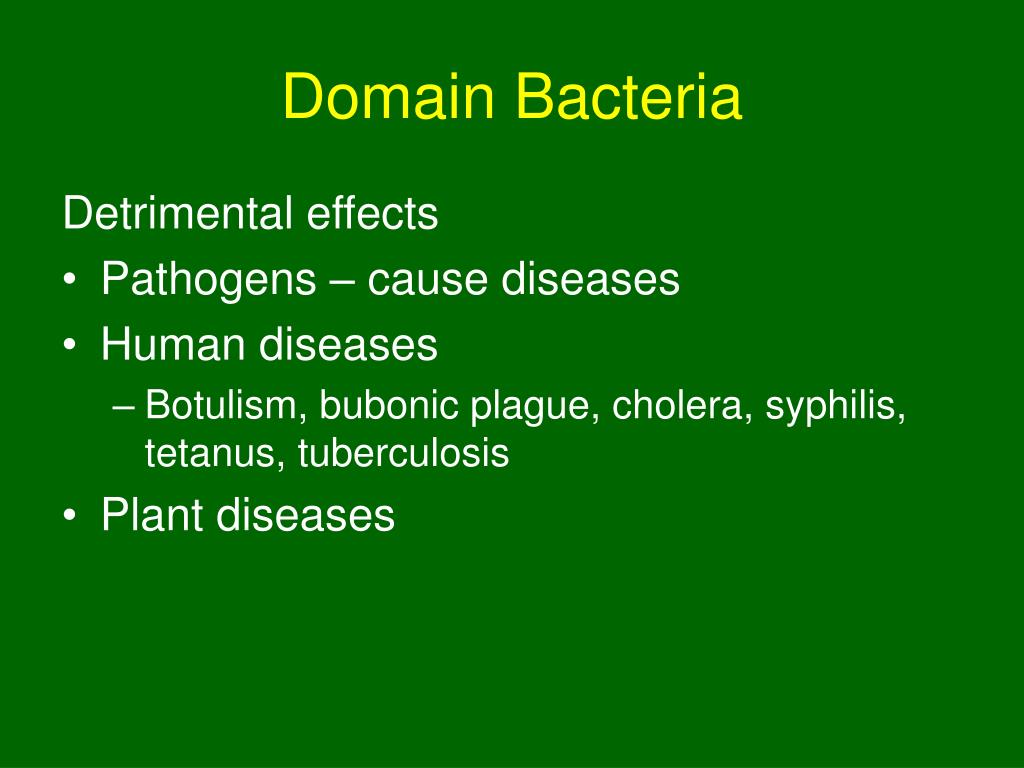 Domain Bacteria

Detrimental effects

• Pathogens – cause diseases
• Human diseases
  – Botulism, bubonic plague, cholera, syphilis, tetanus, tuberculosis
• Plant diseases